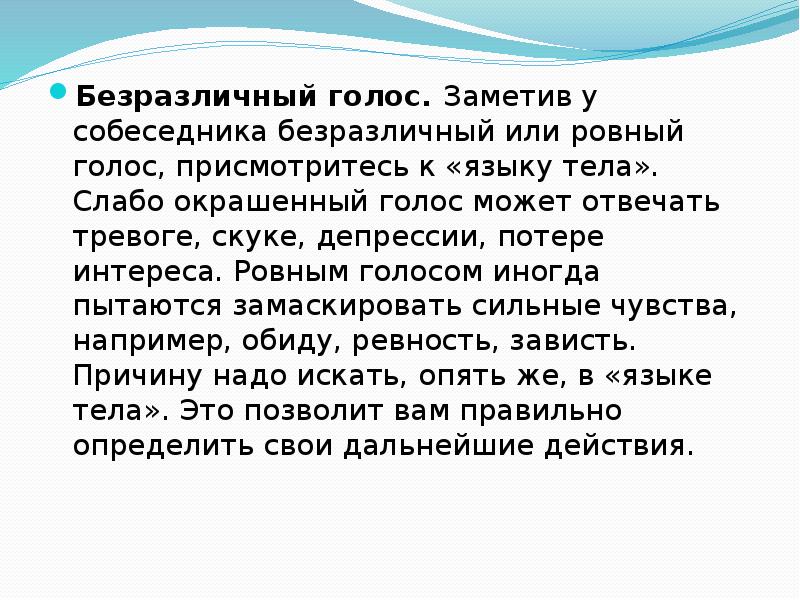 Безразличный голос. Заметив у собеседника безразличный или ровный голос, присмотритесь к «языку тела». Слабо окрашенный голос может отвечать тревоге, скуке, депрессии, потере интереса. Ровным голосом иногда пытаются замаскировать сильные чувства, например, обиду, ревность, зависть. Причину надо искать, опять же, в «языке тела». Это позволит вам правильно определить свои дальнейшие действия.